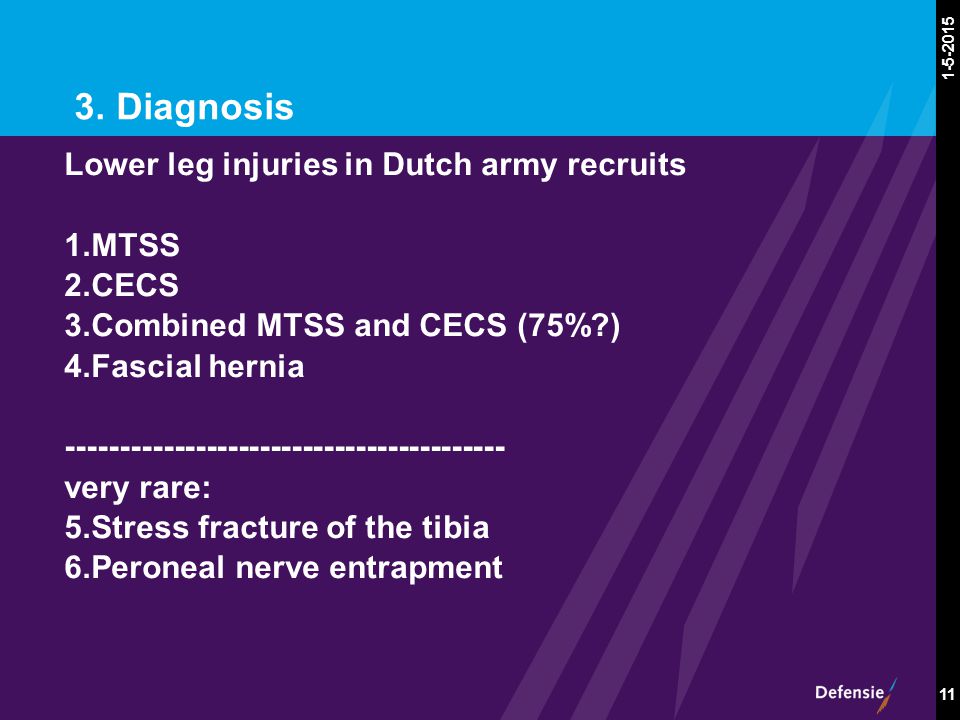 1-5-2015

3. Diagnosis

Lower leg injuries in Dutch army recruits

1.MTSS
2.CECS
3.Combined MTSS and CECS (75%?)
4.Fascial hernia

----------------------------------------
very rare:
5.Stress fracture of the tibia
6.Peroneal nerve entrapment

Defensie

11